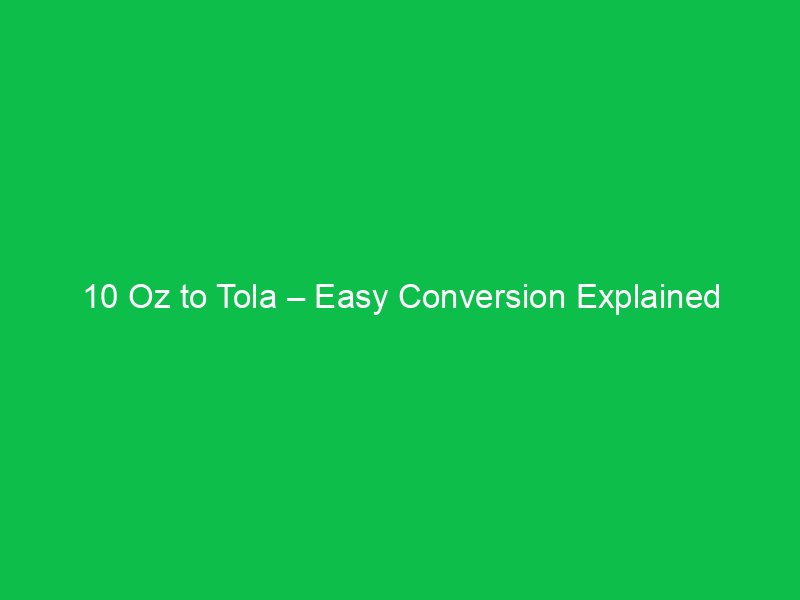 10 Oz to Tola – Easy Conversion Explained